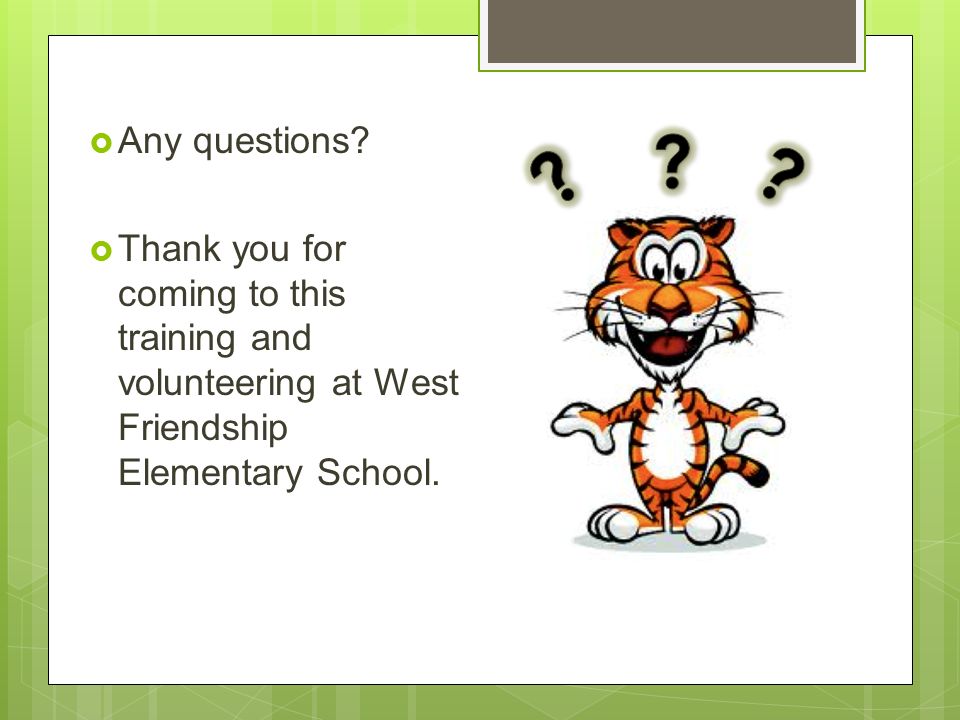 Any questions?

Thank you for coming to this training and volunteering at West Friendship Elementary School.

? ? ?